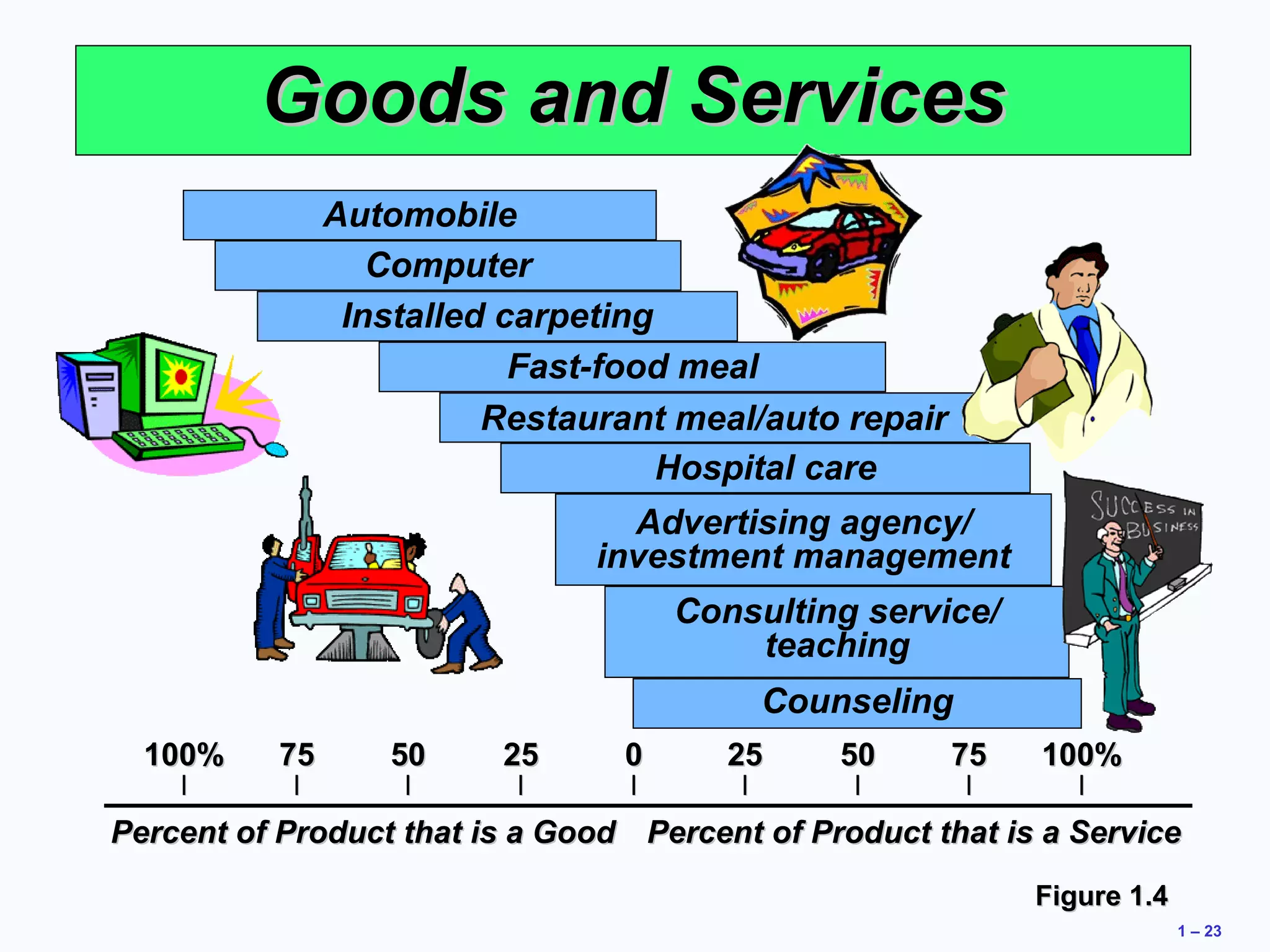 Goods and Services

Automobile

Computer

Installed carpeting

Fast-food meal

Restaurant meal/auto repair

Hospital care

Advertising agency/ investment management

Consulting service/ teaching

Counseling

SUCCESS IN BUSINESS

100% 75 50 25 0 25 50 75 100%

Percent of Product that is a Good Percent of Product that is a Service

Figure 1.4

1 – 23